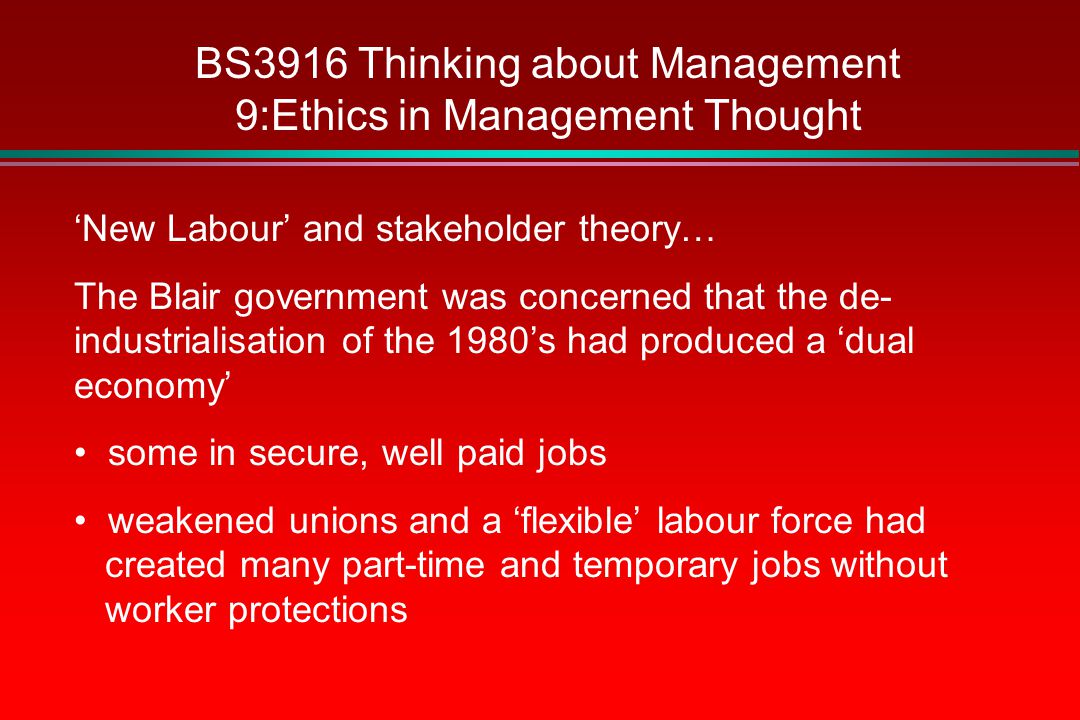 BS3916 Thinking about Management
9:Ethics in Management Thought

‘New Labour’ and stakeholder theory…

The Blair government was concerned that the de-industrialisation of the 1980’s had produced a ‘dual economy’

• some in secure, well paid jobs

• weakened unions and a ‘flexible’ labour force had created many part-time and temporary jobs without worker protections